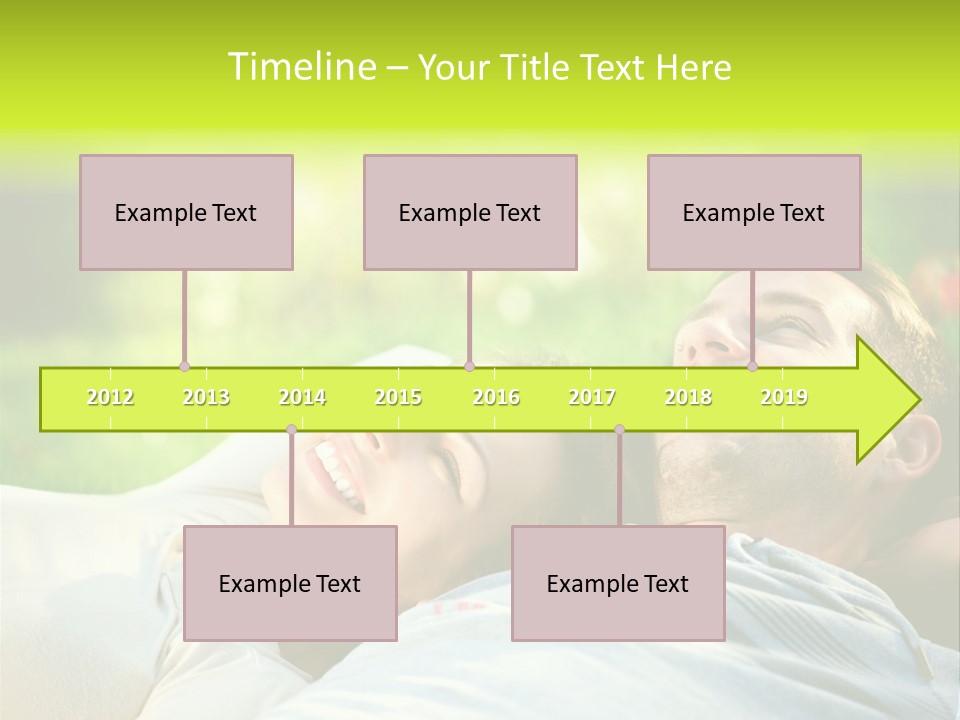 Timeline – Your Title Text Here

Example Text

Example Text

Example Text

2012 2013 2014 2015 2016 2017 2018 2019

Example Text

Example Text